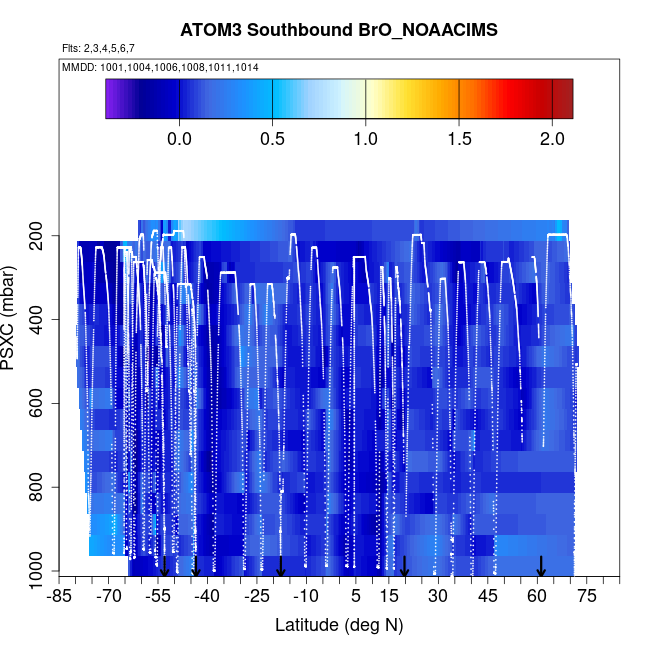 ATOM3 Southbound BrO_NOAACIMS

Flts: 2,3,4,5,6,7

MMDD: 1001,1004,1006,1008,1011,1014

0.0 0.5 1.0 1.5 2.0

PSXC (mbar)

200
400
600
800
1000

-85 -70 -55 -40 -25 -10 5 15 30 45 60 75

Latitude (deg N)